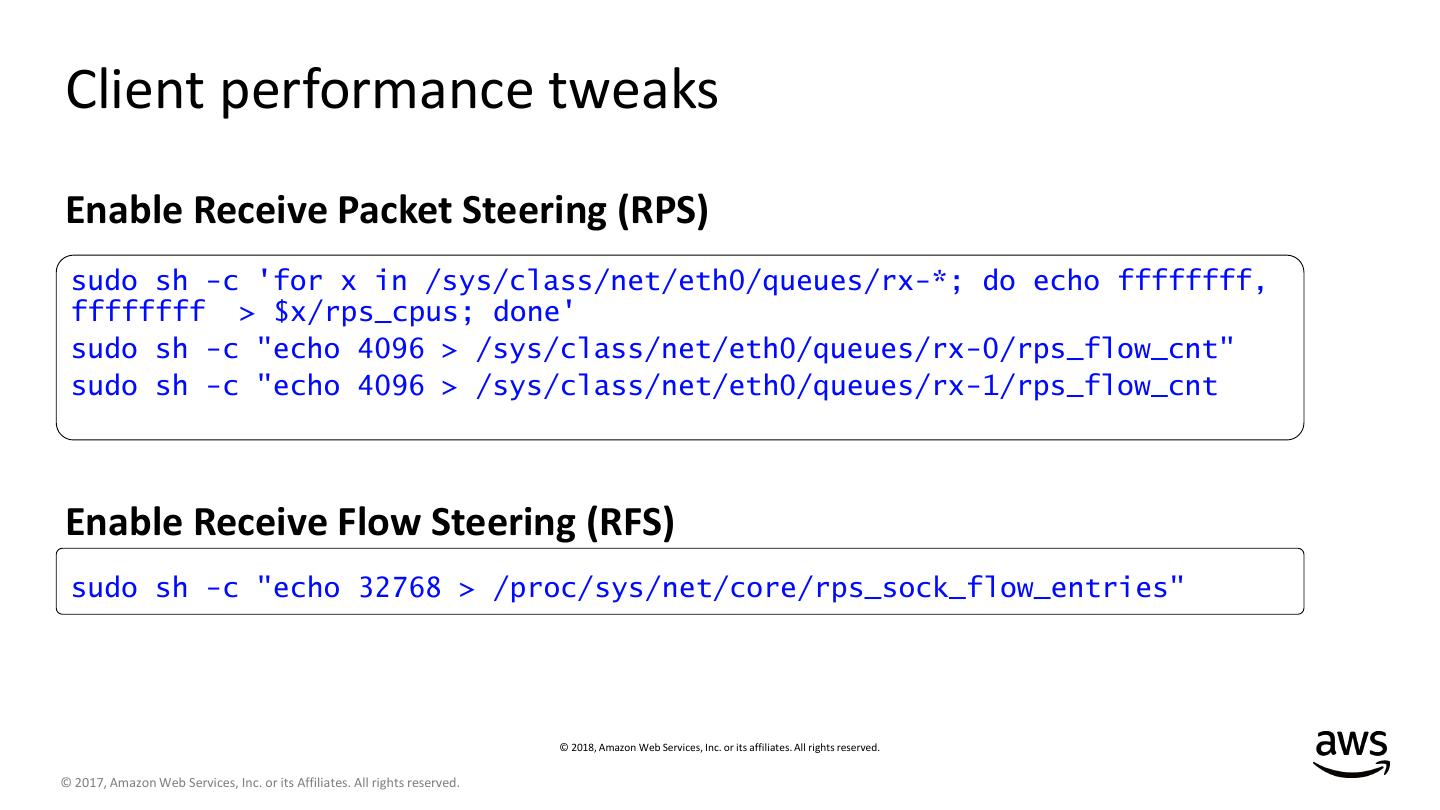 Client performance tweaks

Enable Receive Packet Steering (RPS)

sudo sh -c 'for x in /sys/class/net/eth0/queues/rx-*; do echo ffffffff, ffffffff  > $x/rps_cpus; done'
sudo sh -c "echo 4096 > /sys/class/net/eth0/queues/rx-0/rps_flow_cnt"
sudo sh -c "echo 4096 > /sys/class/net/eth0/queues/rx-1/rps_flow_cnt

Enable Receive Flow Steering (RFS)

sudo sh -c "echo 32768 > /proc/sys/net/core/rps_sock_flow_entries"

© 2018, Amazon Web Services, Inc. or its affiliates. All rights reserved.

aws

© 2017, Amazon Web Services, Inc. or its Affiliates. All rights reserved.